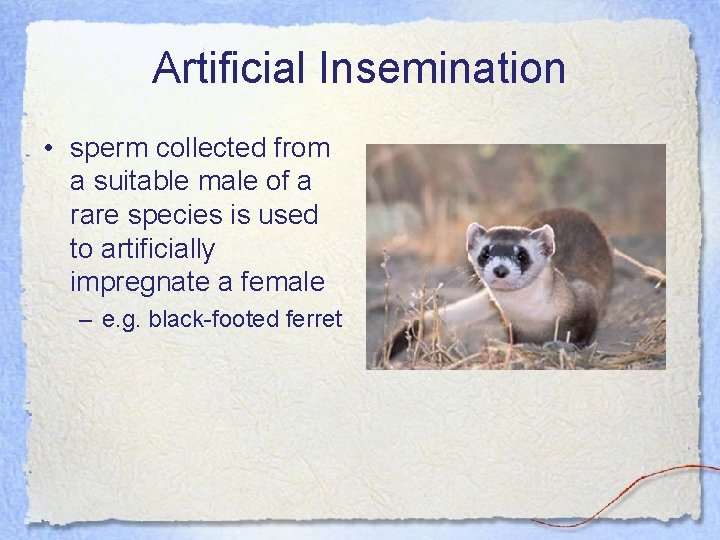 Artificial Insemination

• sperm collected from a suitable male of a rare species is used to artificially impregnate a female
– e.g. black-footed ferret